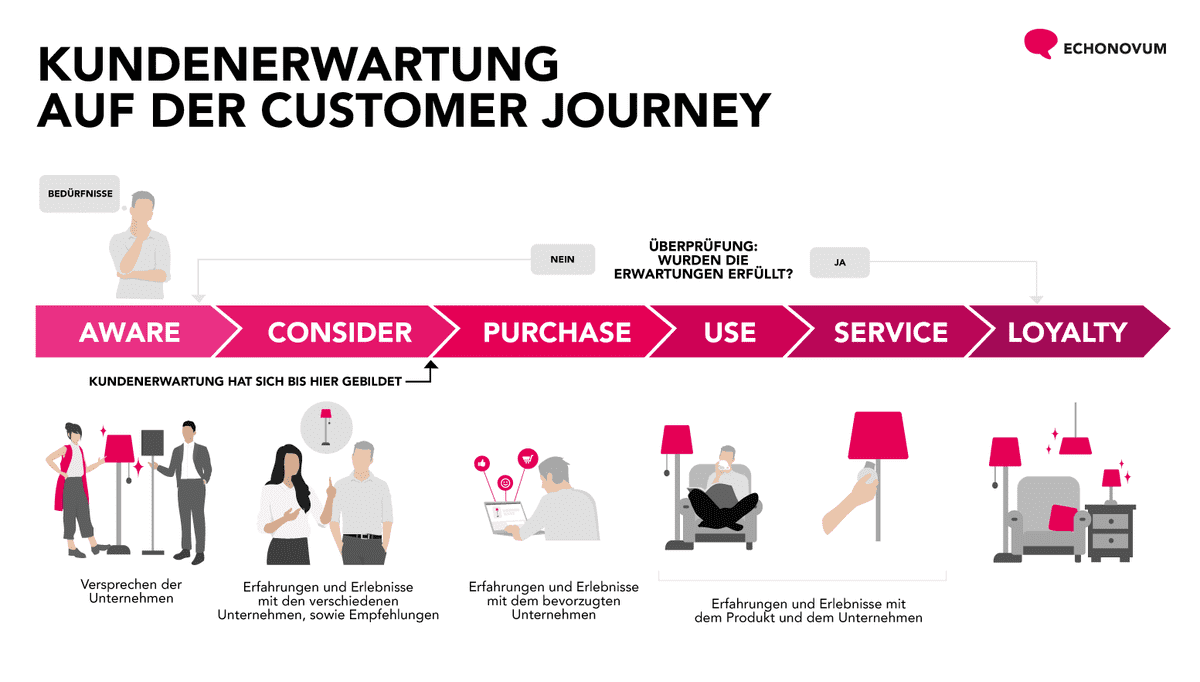 KUNDENERWARTUNG
AUF DER CUSTOMER JOURNEY

ECHONOVUM

BEDÜRFNISSE

NEIN

ÜBERPRÜFUNG:
WURDEN DIE
ERWARTUNGEN ERFÜLLT?

JA

AWARE

CONSIDER

PURCHASE

USE

SERVICE

LOYALTY

KUNDENERWARTUNG HAT SICH BIS HIER GEBILDET

Versprechen der Unternehmen

Erfahrungen und Erlebnisse mit den verschiedenen Unternehmen, sowie Empfehlungen

Erfahrungen und Erlebnisse mit dem bevorzugten Unternehmen

Erfahrungen und Erlebnisse mit dem Produkt und dem Unternehmen